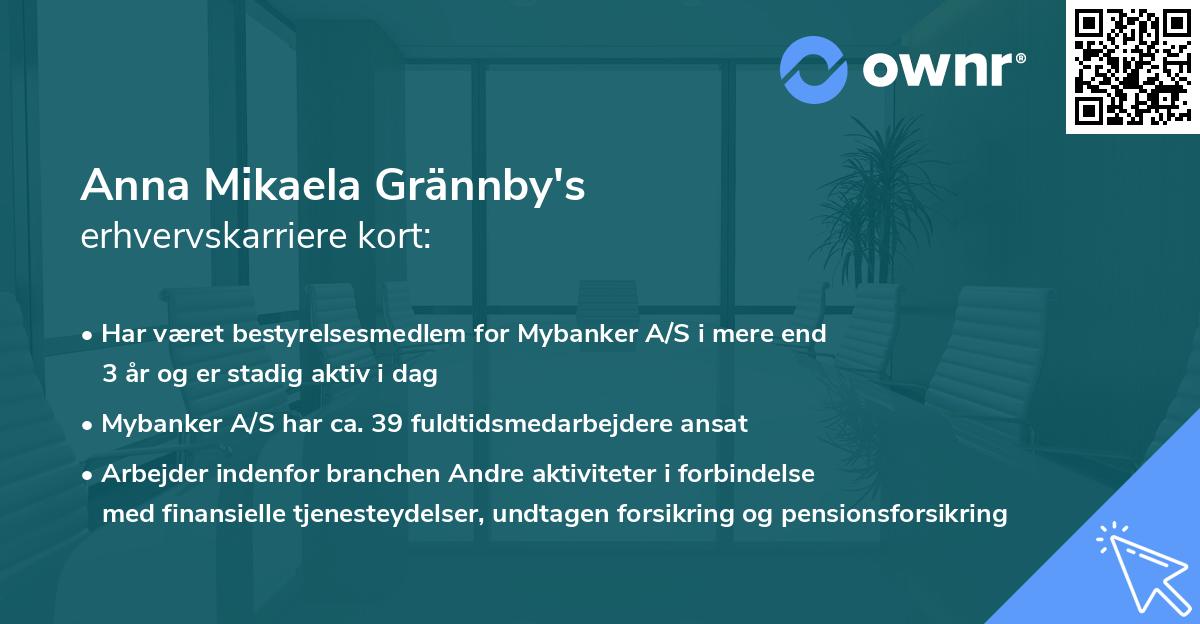 ownr®

Anna Mikaela Grännby's
erhvervskarriere kort:

• Har været bestyrelsesmedlem for Mybanker A/S i mere end 3 år og er stadig aktiv i dag
• Mybanker A/S har ca. 39 fuldtidsmedarbejdere ansat
• Arbejder indenfor branchen Andre aktiviteter i forbindelse med finansielle tjenesteydelser, undtagen forsikring og pensionsforsikring